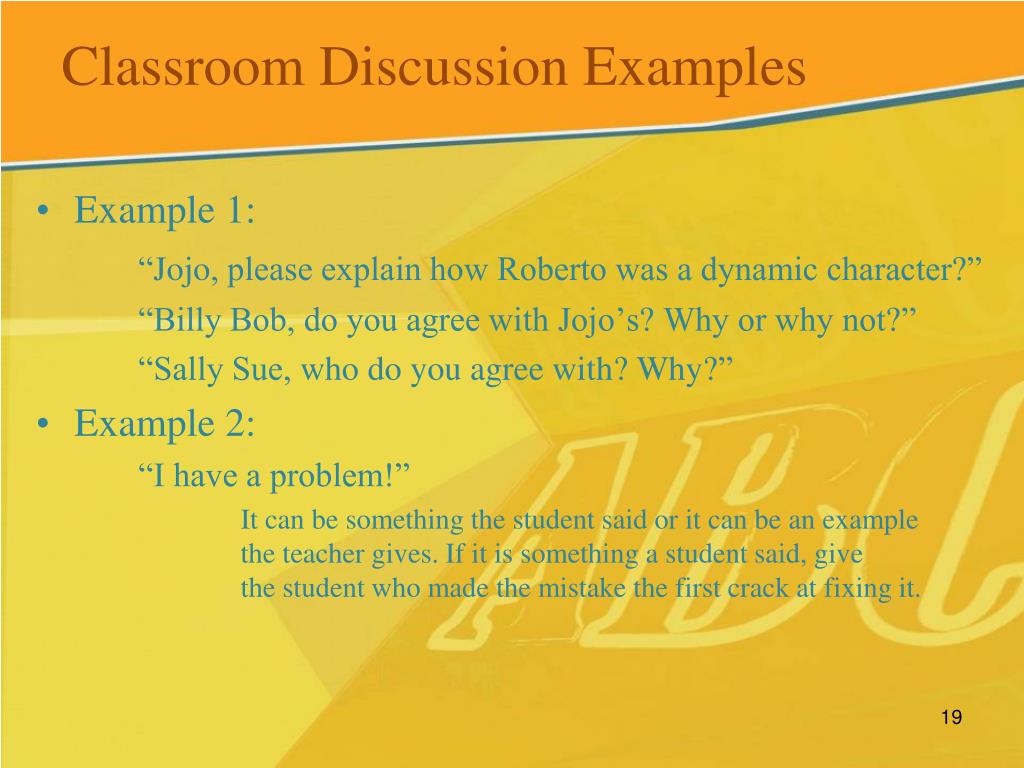 Classroom Discussion Examples

• Example 1:

“Jojo, please explain how Roberto was a dynamic character?”

“Billy Bob, do you agree with Jojo’s? Why or why not?”

“Sally Sue, who do you agree with? Why?”

• Example 2:

“I have a problem!”

It can be something the student said or it can be an example the teacher gives. If it is something a student said, give the student who made the mistake the first crack at fixing it.

ABC

19